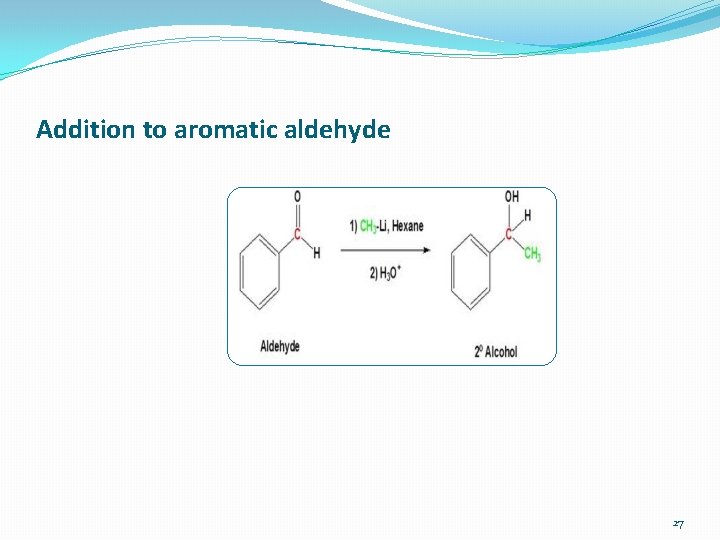 Addition to aromatic aldehyde

O

C

H

1) $CH_3$-Li, Hexane

2) $H_3O^+$

OH

H

C

$CH_3$

Aldehyde

$2^0$ Alcohol

27